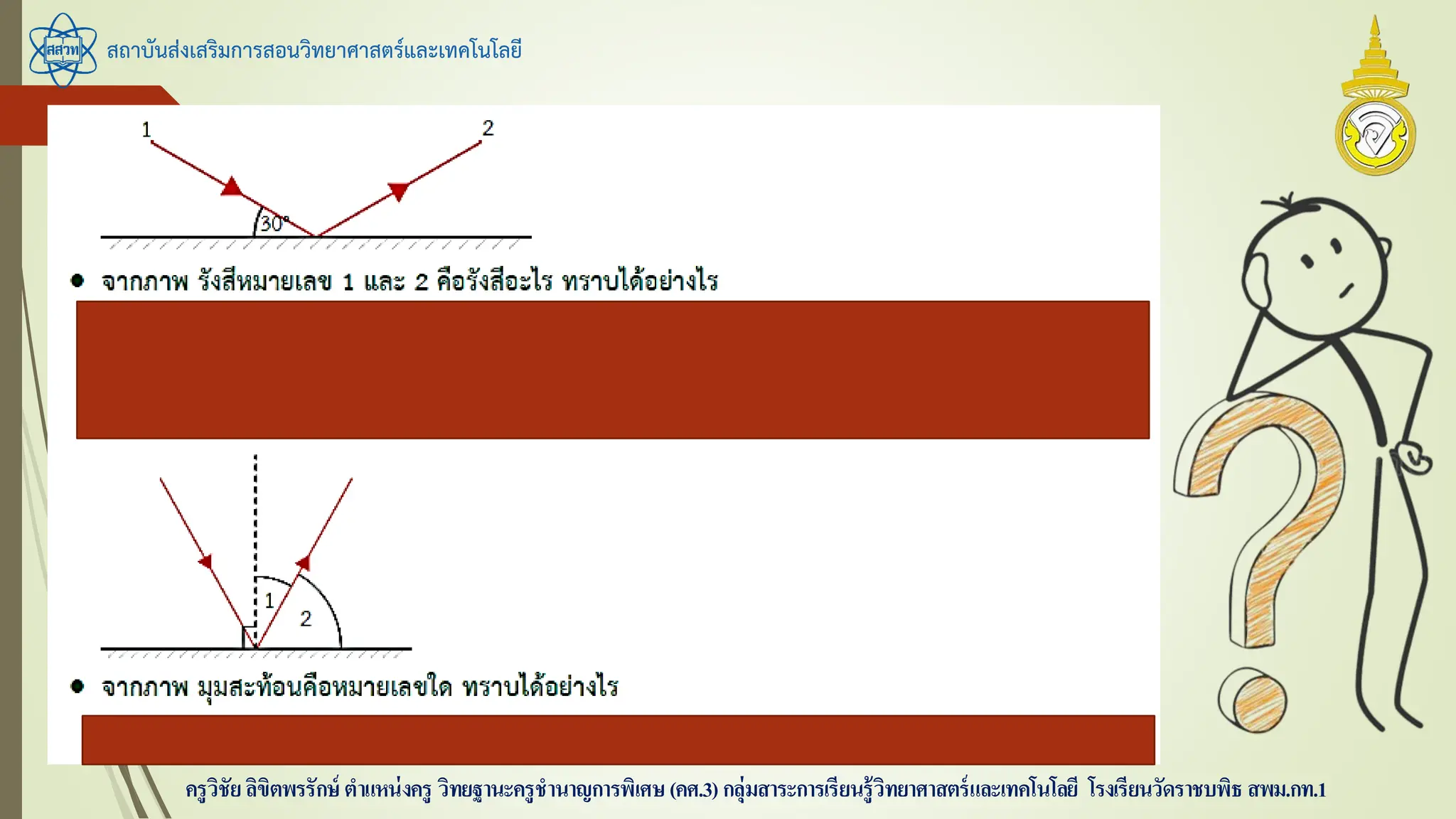 สสวท

สถาบันส่งเสริมการสอนวิทยาศาสตร์และเทคโนโลยี

1

2

30°

• จากภาพ รังสีหมายเลข 1 และ 2 คือรังสีอะไร ทราบได้อย่างไร

1

2

• จากภาพ มุมสะท้อนคือหมายเลขใด ทราบได้อย่างไร

ครูวิชัย ลิขิตพรรักษ์ ตำแหน่งครู วิทยฐานะครูชำนาญการพิเศษ (คศ.3) กลุ่มสาระการเรียนรู้วิทยาศาสตร์และเทคโนโลยี โรงเรียนวัดราชบพิธ สพม.กท.1